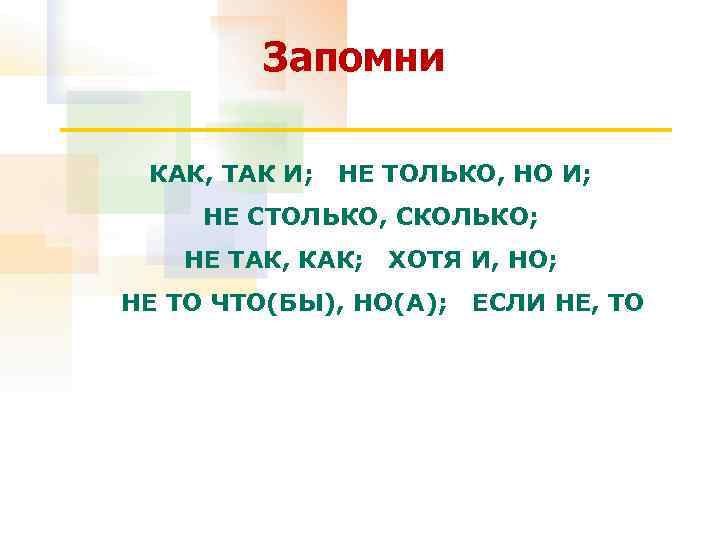 Запомни

КАК, ТАК И; НЕ ТОЛЬКО, НО И;
НЕ СТОЛЬКО, СКОЛЬКО;
НЕ ТАК, КАК; ХОТЯ И, НО;
НЕ ТО ЧТО(БЫ), НО(А); ЕСЛИ НЕ, ТО